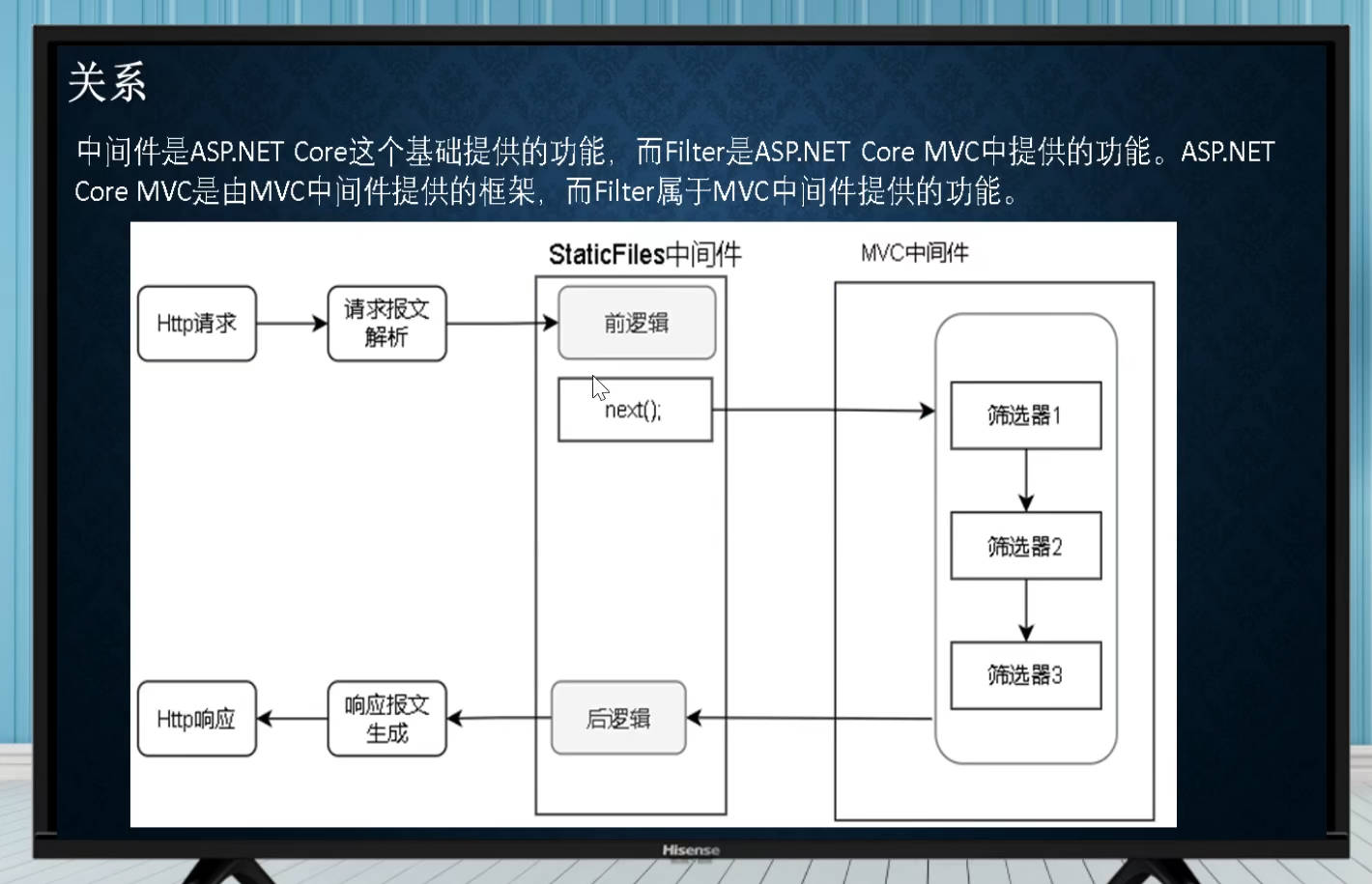 关系

中间件是ASP.NET Core这个基础提供的功能，而Filter是ASP.NET Core MVC中提供的功能。ASP.NET Core MVC是由MVC中间件提供的框架，而Filter属于MVC中间件提供的功能。

StaticFiles中间件

MVC中间件

Http请求

请求报文解析

前逻辑

next();

筛选器1

筛选器2

筛选器3

Http响应

响应报文生成

后逻辑

Hisense